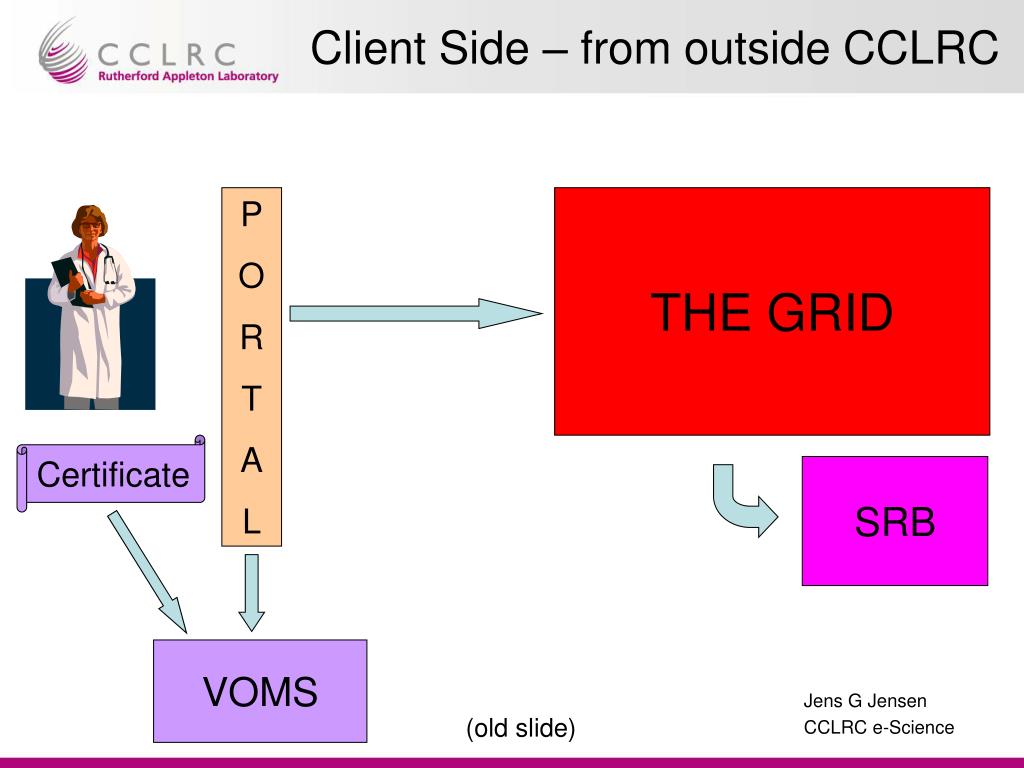 CCLRC
Rutherford Appleton Laboratory

Client Side – from outside CCLRC

P
O
R
T
A
L

THE GRID

Certificate

SRB

VOMS

(old slide)

Jens G Jensen
CCLRC e-Science